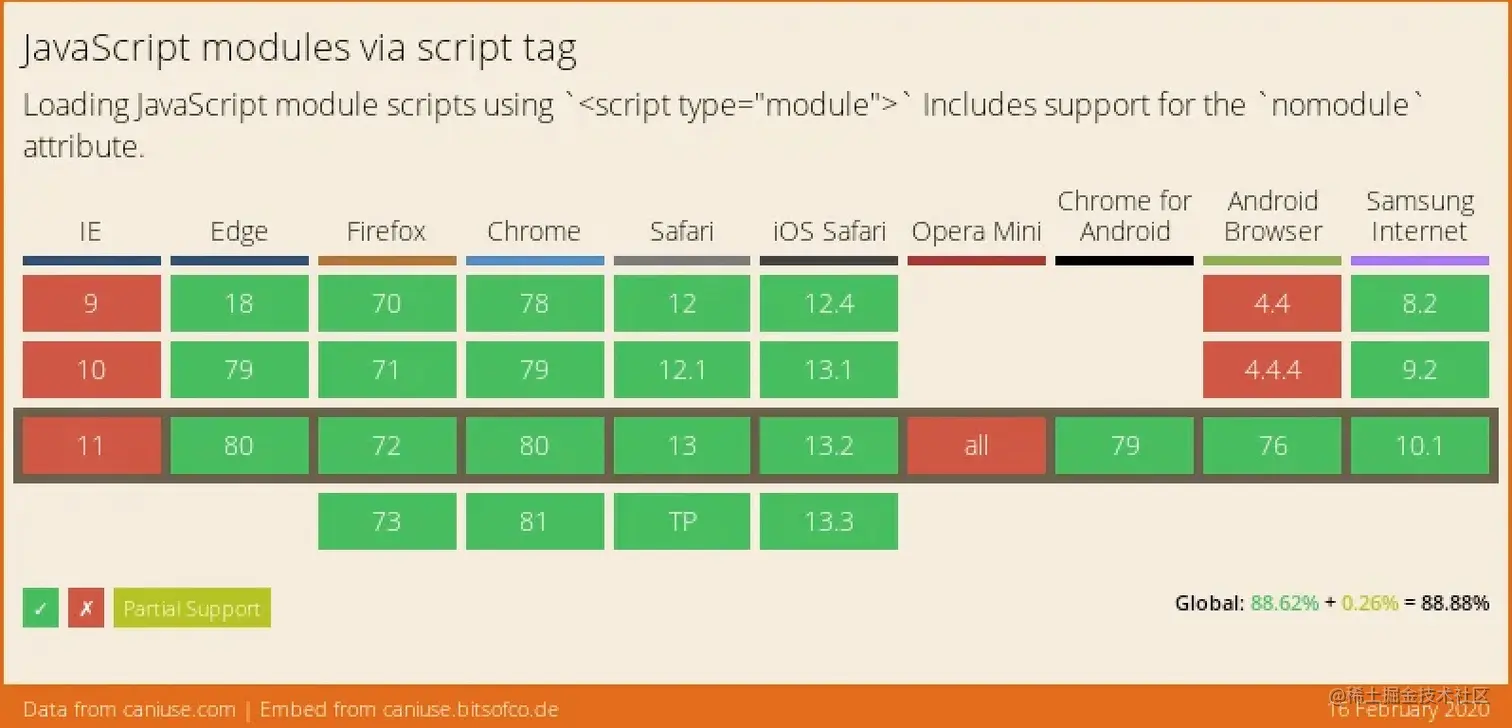 JavaScript modules via script tag

Loading JavaScript module scripts using `<script type="module">` Includes support for the `nomodule` attribute.

| IE | Edge | Firefox | Chrome | Safari | iOS Safari | Opera Mini | Chrome for Android | Android Browser | Samsung Internet |
|---|---|---|---|---|---|---|---|---|---|
| 9 | 18 | 70 | 78 | 12 | 12.4 | | | 4.4 | 8.2 |
| 10 | 79 | 71 | 79 | 12.1 | 13.1 | | | 4.4.4 | 9.2 |
| 11 | 80 | 72 | 80 | 13 | 13.2 | all | 79 | 76 | 10.1 |
| | | 73 | 81 | TP | 13.3 | | | | |

✓ ✗ Partial Support

Global: 88.62% + 0.26% = 88.88%

Data from caniuse.com | Embed from caniuse.bitsofco.de

@稀土掘金技术社区
16 February 2020